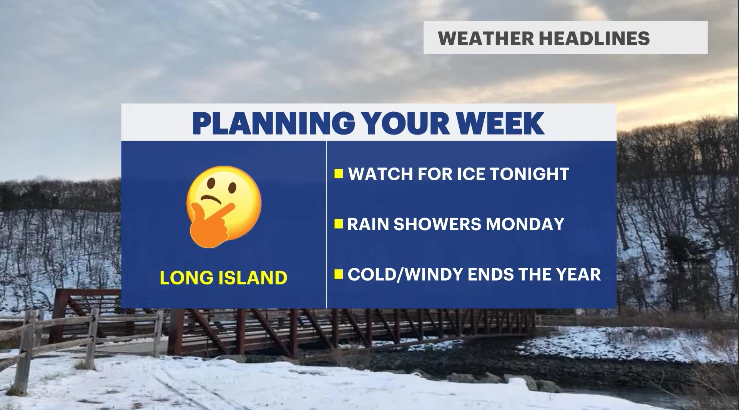 WEATHER HEADLINES

PLANNING YOUR WEEK

LONG ISLAND

WATCH FOR ICE TONIGHT

RAIN SHOWERS MONDAY

COLD/WINDY ENDS THE YEAR